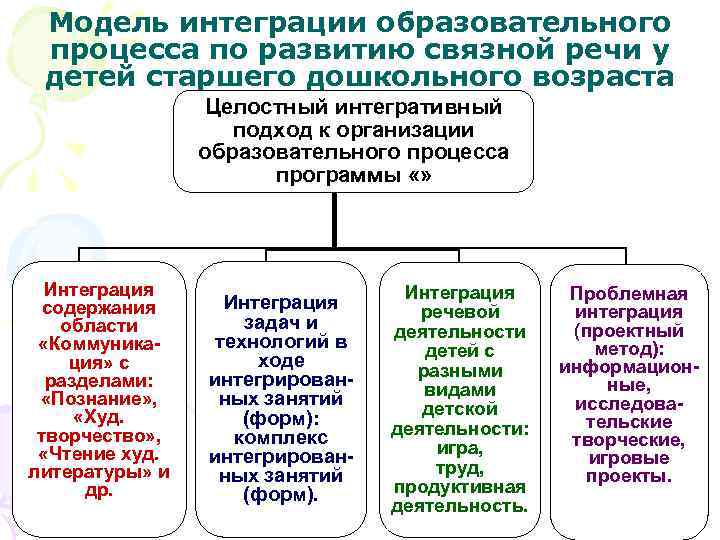 Модель интеграции образовательного процесса по развитию связной речи у детей старшего дошкольного возраста

Целостный интегративный подход к организации образовательного процесса программы «»

Интеграция содержания области «Коммуникация» с разделами: «Познание», «Худ. творчество», «Чтение худ. литературы» и др.

Интеграция задач и технологий в ходе интегрированных занятий (форм): комплекс интегрированных занятий (форм).

Интеграция речевой деятельности детей с разными видами детской деятельности: игра, труд, продуктивная деятельность.

Проблемная интеграция (проектный метод): информационные, исследовательские творческие, игровые проекты.